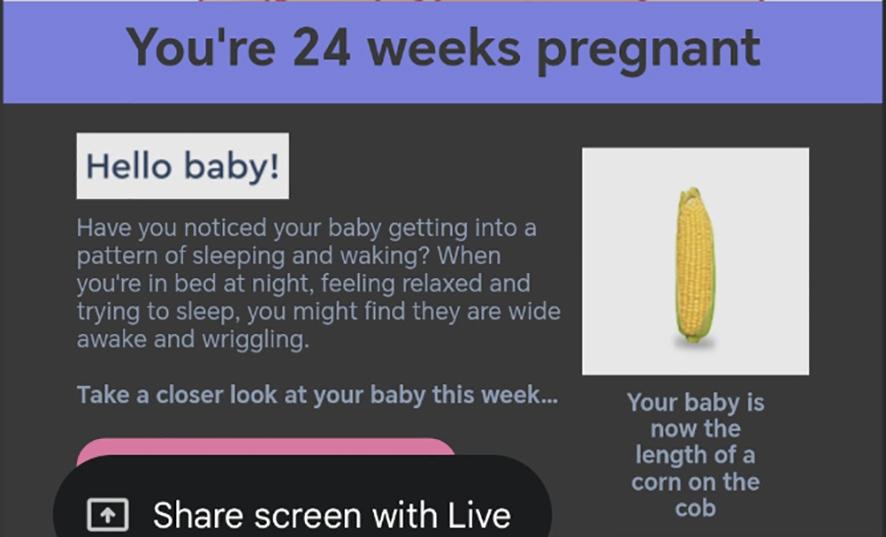 You're 24 weeks pregnant

Hello baby!

Have you noticed your baby getting into a pattern of sleeping and waking? When you're in bed at night, feeling relaxed and trying to sleep, you might find they are wide awake and wriggling.

Take a closer look at your baby this week...

Your baby is now the length of a corn on the cob

Share screen with Live